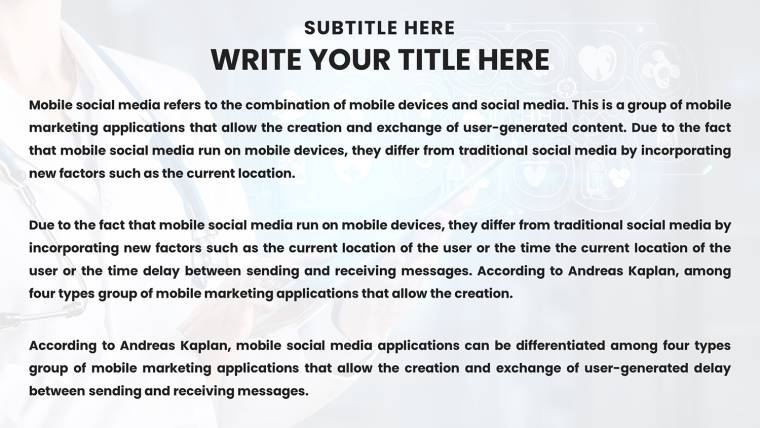 SUBTITLE HERE
WRITE YOUR TITLE HERE

Mobile social media refers to the combination of mobile devices and social media. This is a group of mobile marketing applications that allow the creation and exchange of user-generated content. Due to the fact that mobile social media run on mobile devices, they differ from traditional social media by incorporating new factors such as the current location.

Due to the fact that mobile social media run on mobile devices, they differ from traditional social media by incorporating new factors such as the current location of the user or the time the current location of the user or the time delay between sending and receiving messages. According to Andreas Kaplan, among four types group of mobile marketing applications that allow the creation.

According to Andreas Kaplan, mobile social media applications can be differentiated among four types group of mobile marketing applications that allow the creation and exchange of user-generated delay between sending and receiving messages.